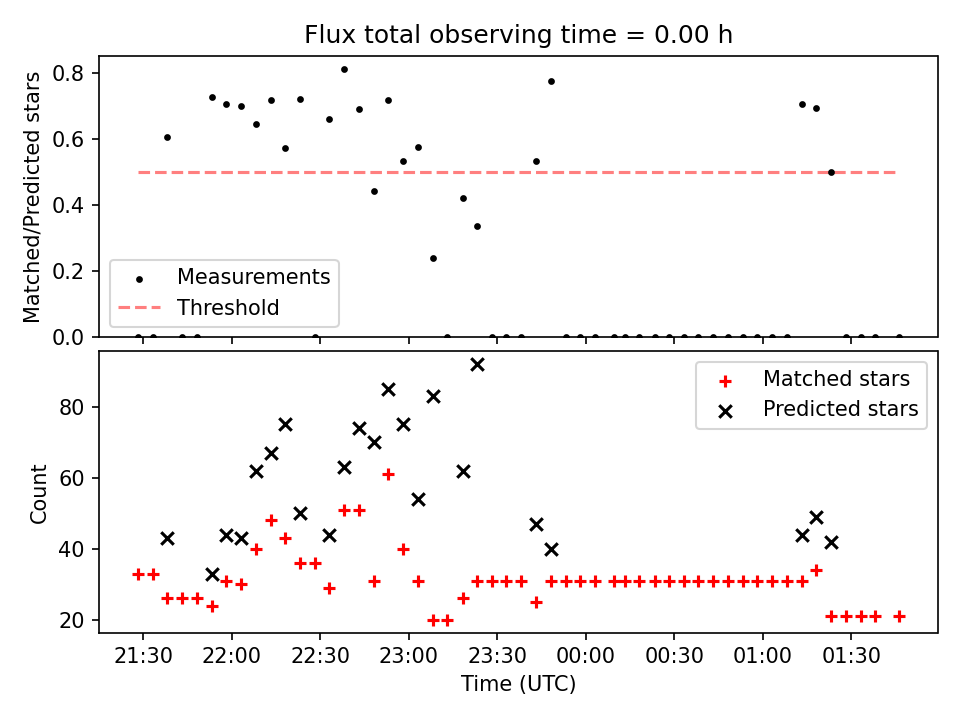 Flux total observing time = 0.00 h

Matched/Predicted stars

0.8
0.6
0.4
0.2
0.0

Measurements
Threshold

Count

80
60
40
20

Matched stars
Predicted stars

21:30
22:00
22:30
23:00
23:30
00:00
00:30
01:00
01:30

Time (UTC)